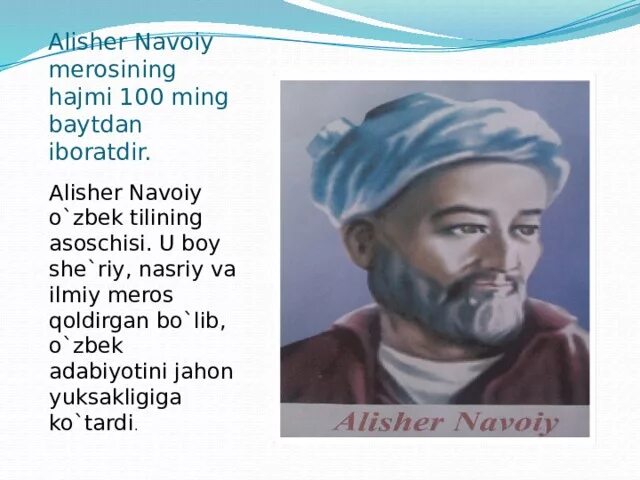 Alisher Navoiy merosining hajmi 100 ming baytdan iboratdir.

Alisher Navoiy o`zbek tilining asoschisi. U boy she`riy, nasriy va ilmiy meros qoldirgan bo`lib, o`zbek adabiyotini jahon yuksakligiga ko`tardi.

Alisher Navoiy